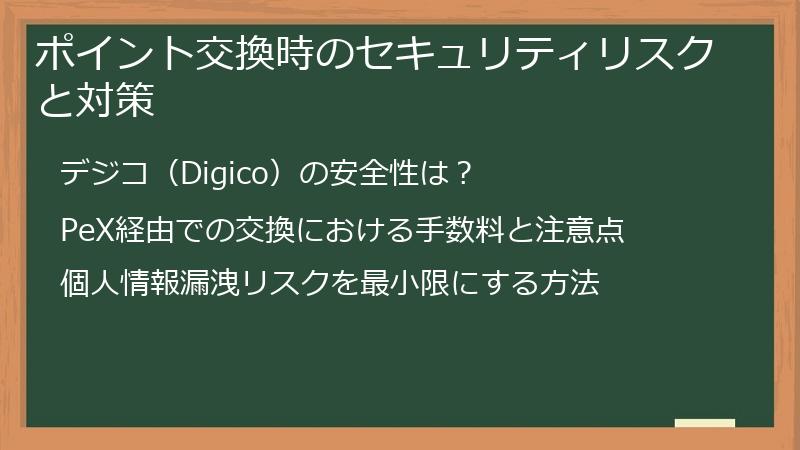 ポイント交換時のセキュリティリスクと対策

デジコ（Digico）の安全性は？

PeX経由での交換における手数料と注意点

個人情報漏洩リスクを最小限にする方法